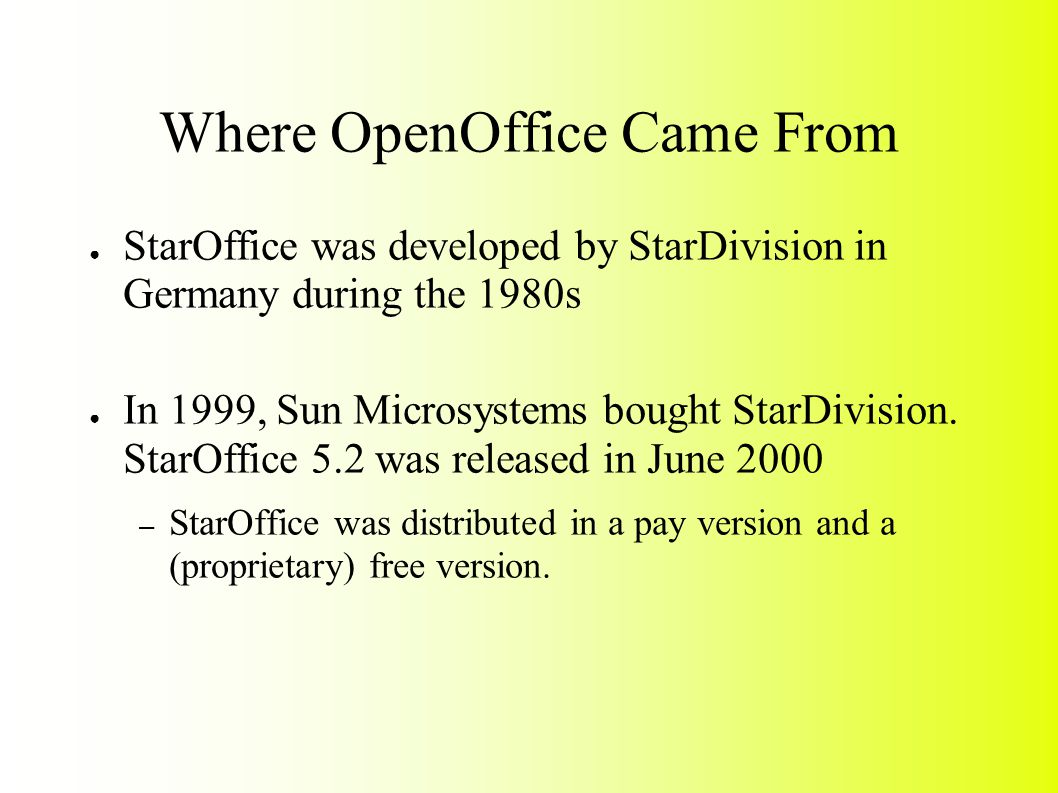 Where OpenOffice Came From

● StarOffice was developed by StarDivision in Germany during the 1980s

● In 1999, Sun Microsystems bought StarDivision. StarOffice 5.2 was released in June 2000

– StarOffice was distributed in a pay version and a (proprietary) free version.